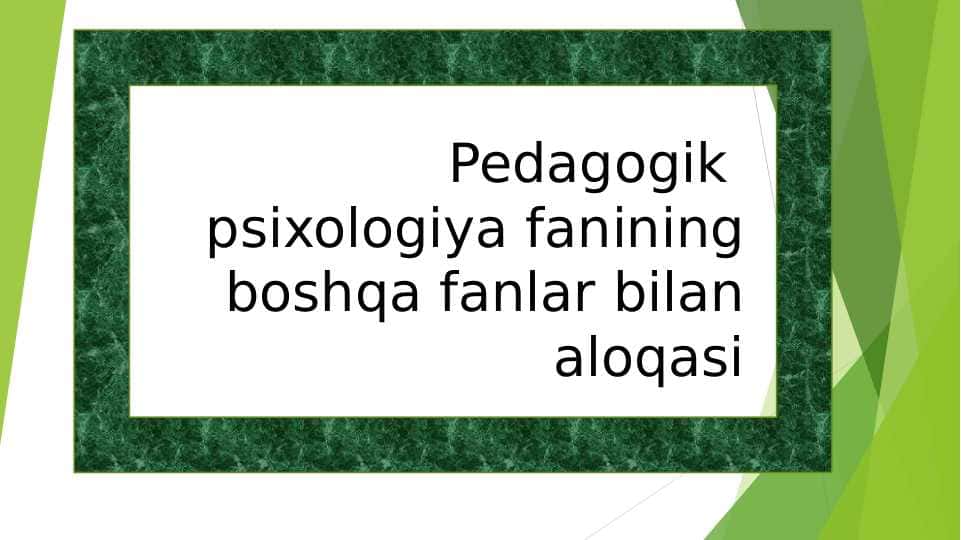 Pedagogik psixologiya fanining boshqa fanlar bilan aloqasi